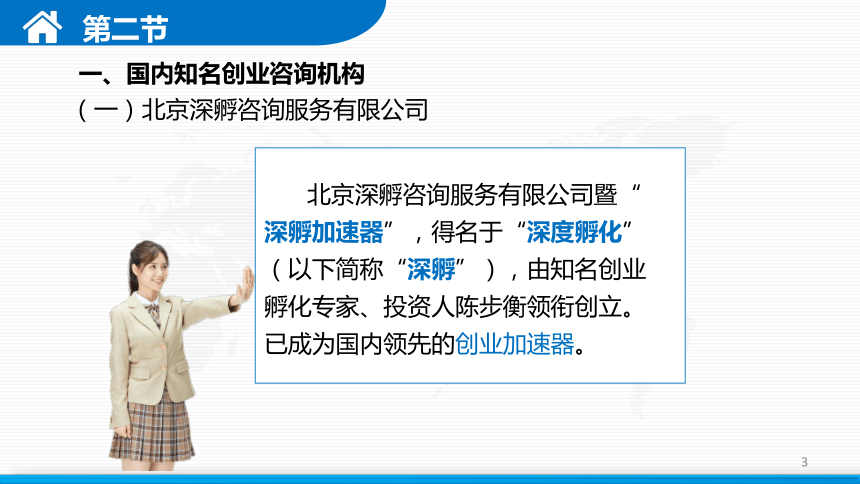 第二节

一、国内知名创业咨询机构

（一）北京深孵咨询服务有限公司

北京深孵咨询服务有限公司暨“深孵加速器”，得名于“深度孵化”（以下简称“深孵”），由知名创业孵化专家、投资人陈步衡领衔创立。已成为国内领先的创业加速器。

3